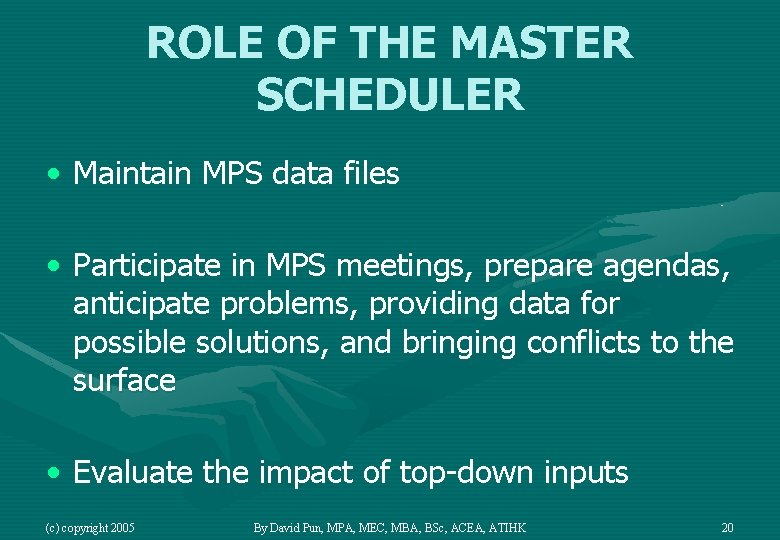 ROLE OF THE MASTER SCHEDULER

• Maintain MPS data files

• Participate in MPS meetings, prepare agendas, anticipate problems, providing data for possible solutions, and bringing conflicts to the surface

• Evaluate the impact of top-down inputs

(c) copyright 2005

By David Pun, MPA, MEC, MBA, BSc, ACEA, ATIHK

20